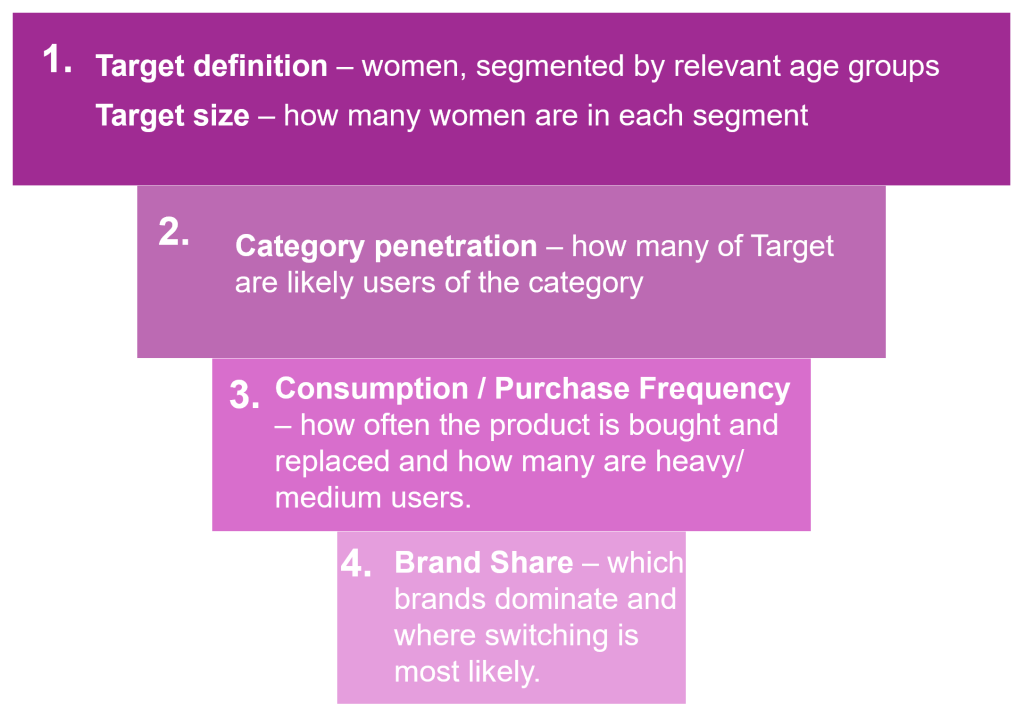 1. Target definition – women, segmented by relevant age groups

Target size – how many women are in each segment

2. Category penetration – how many of Target are likely users of the category

3. Consumption / Purchase Frequency – how often the product is bought and replaced and how many are heavy/ medium users.

4. Brand Share – which brands dominate and where switching is most likely.